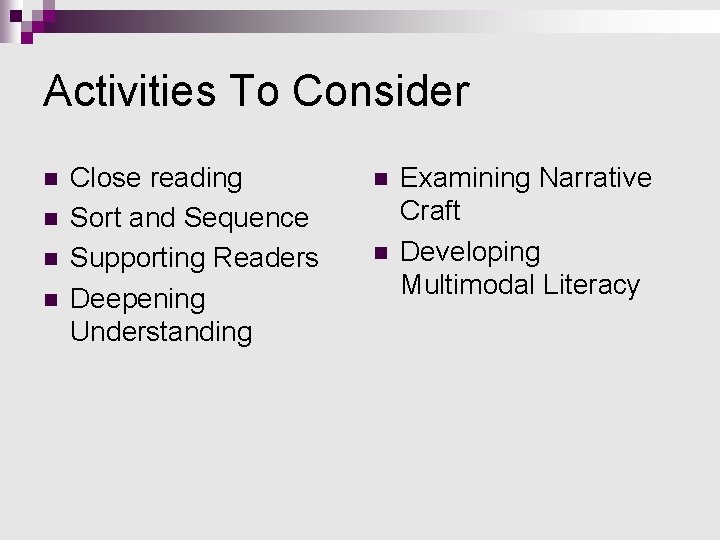 Activities To Consider

• Close reading
• Sort and Sequence
• Supporting Readers
• Deepening Understanding

• Examining Narrative Craft
• Developing Multimodal Literacy